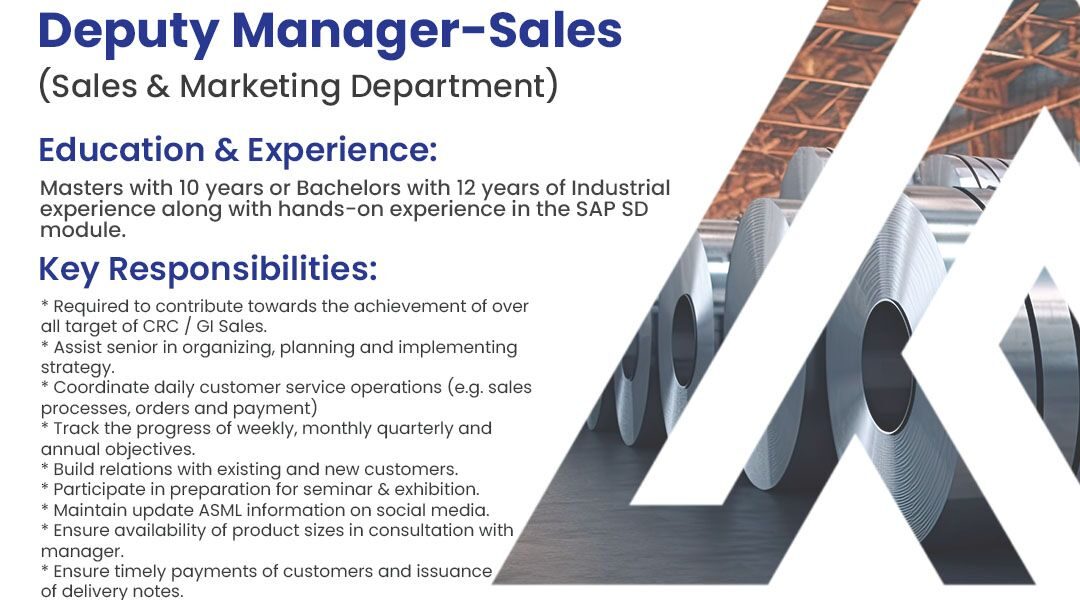 Deputy Manager-Sales
(Sales & Marketing Department)

Education & Experience:
Masters with 10 years or Bachelors with 12 years of Industrial experience along with hands-on experience in the SAP SD module.

Key Responsibilities:
* Required to contribute towards the achievement of over all target of CRC / GI Sales.
* Assist senior in organizing, planning and implementing strategy.
* Coordinate daily customer service operations (e.g. sales processes, orders and payment)
* Track the progress of weekly, monthly quarterly and annual objectives.
* Build relations with existing and new customers.
* Participate in preparation for seminar & exhibition.
* Maintain update ASML information on social media.
* Ensure availability of product sizes in consultation with manager.
* Ensure timely payments of customers and issuance of delivery notes.